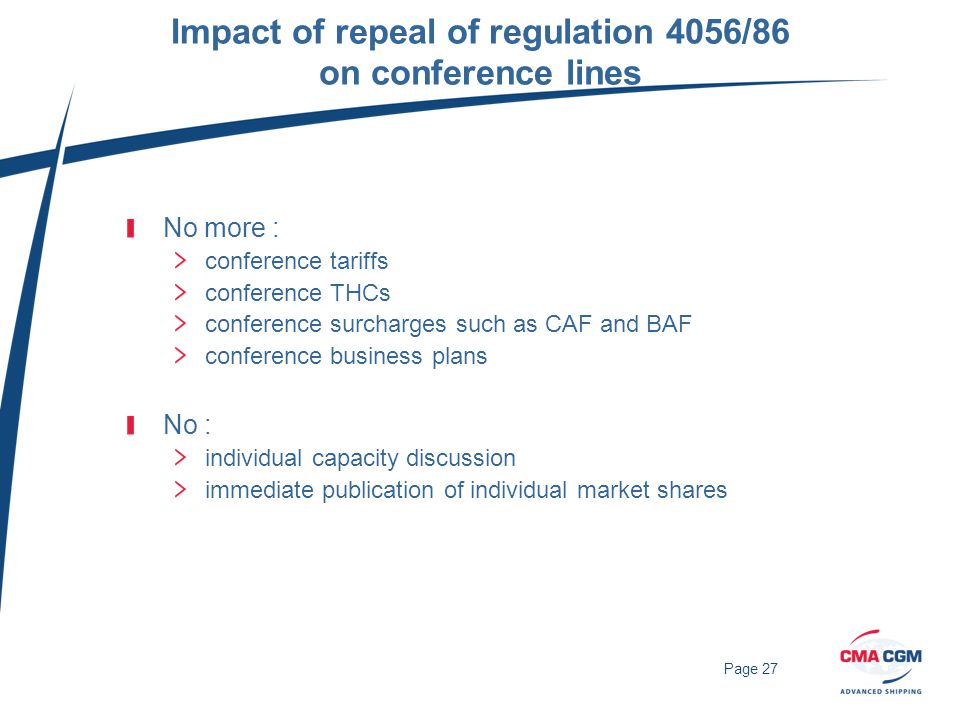 Impact of repeal of regulation 4056/86 on conference lines

No more :
> conference tariffs
> conference THCs
> conference surcharges such as CAF and BAF
> conference business plans

No :
> individual capacity discussion
> immediate publication of individual market shares

Page 27

CMA CGM
ADVANCED SHIPPING